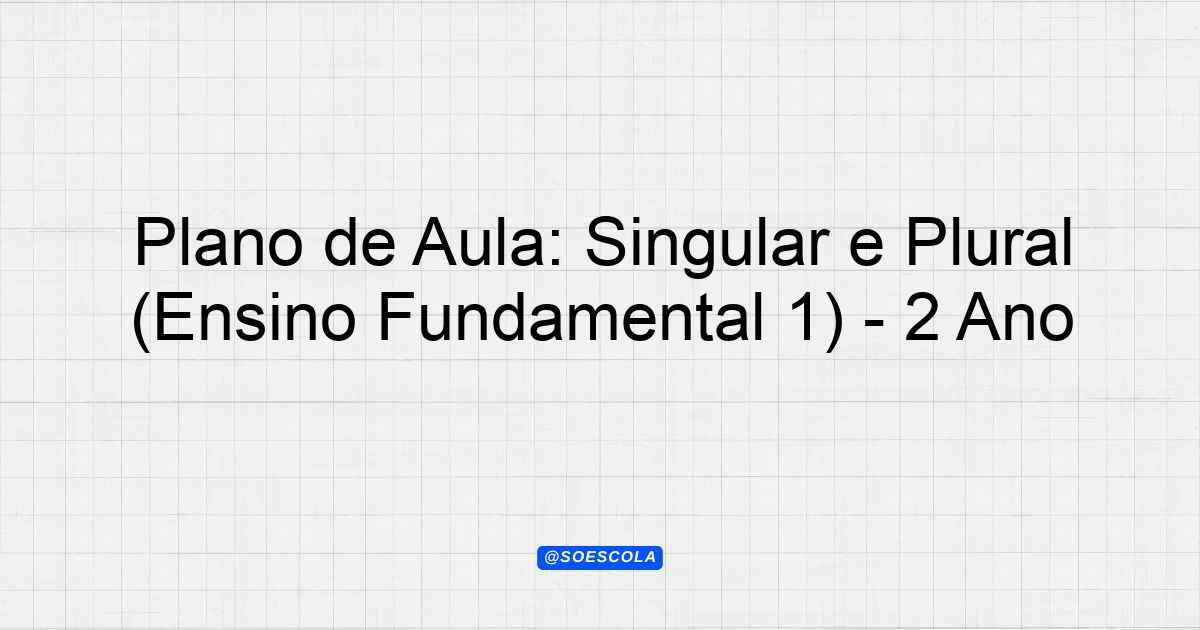 Plano de Aula: Singular e Plural (Ensino Fundamental 1) - 2 Ano

@SOESCOLA